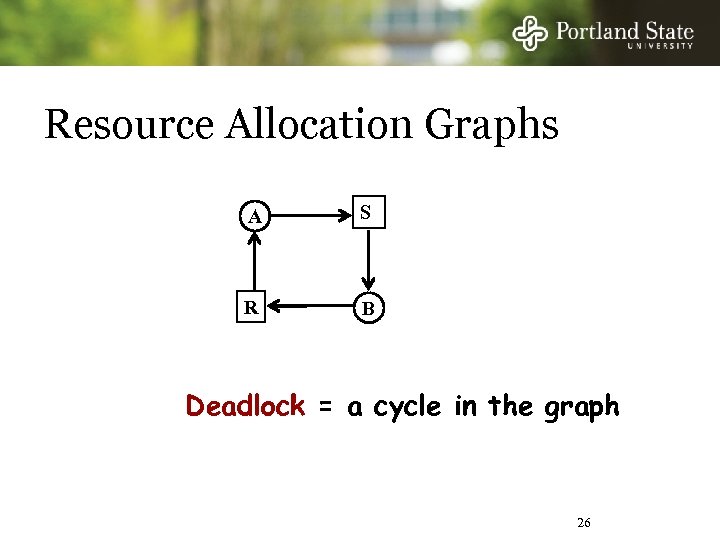 Portland State
UNIVERSITY

Resource Allocation Graphs

A
S
R
B

Deadlock = a cycle in the graph

26